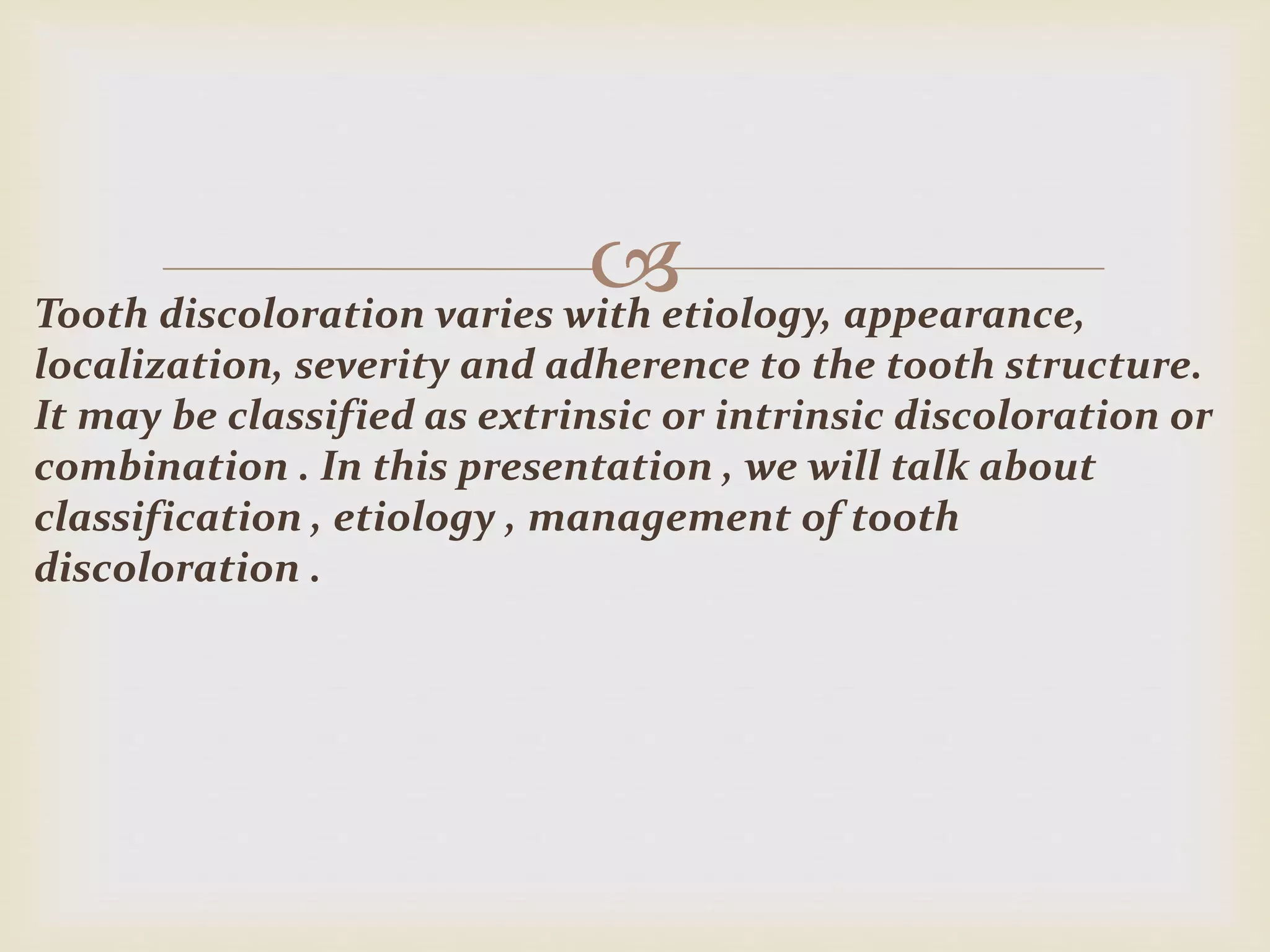 Tooth discoloration varies with etiology, appearance, localization, severity and adherence to the tooth structure. It may be classified as extrinsic or intrinsic discoloration or combination . In this presentation , we will talk about classification , etiology , management of tooth discoloration .